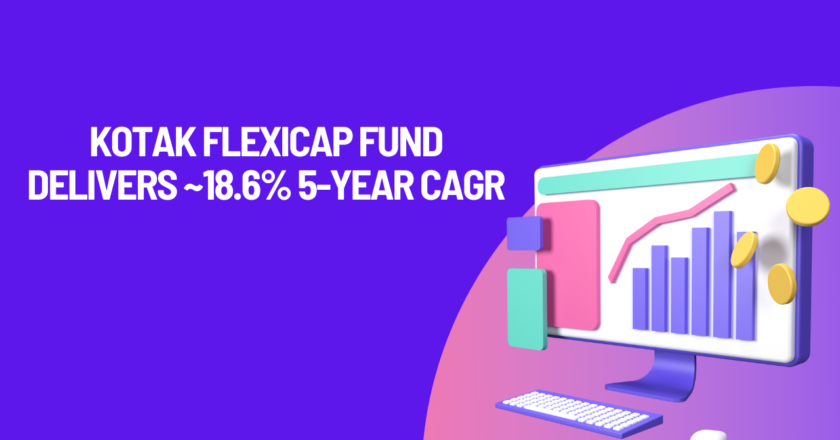 KOTAK FLEXICAP FUND
DELIVERS ~18.6% 5-YEAR CAGR